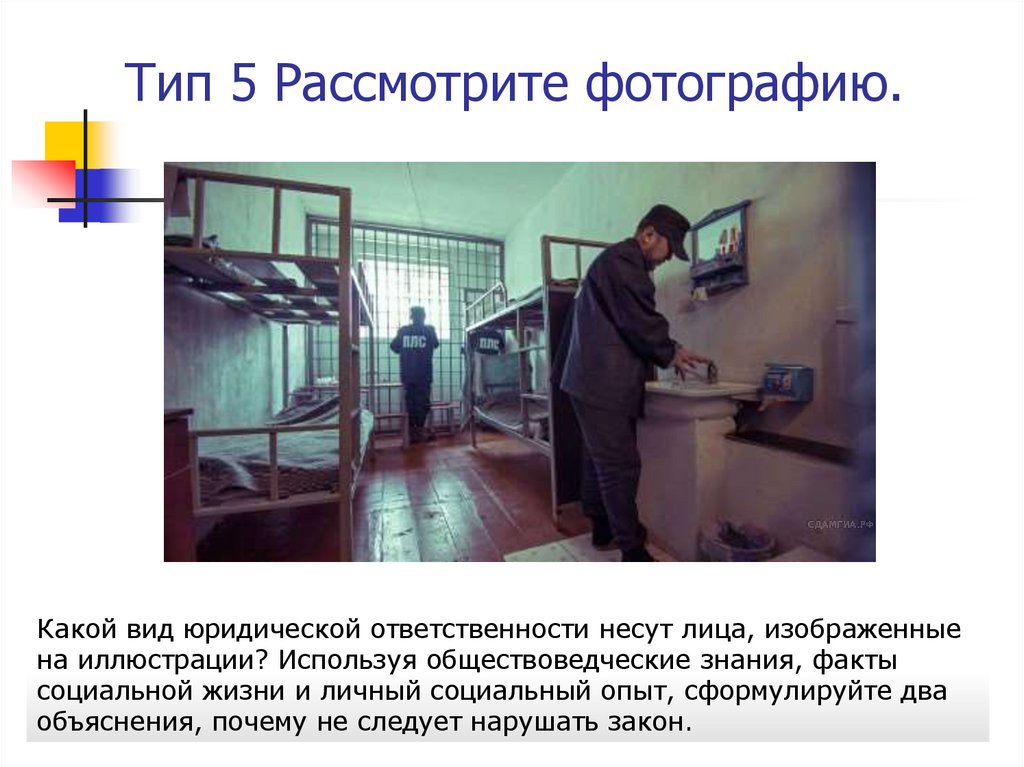 Тип 5 Рассмотрите фотографию.

ПЛС

ПЛС

СДАМГИА.РФ

Какой вид юридической ответственности несут лица, изображенные на иллюстрации? Используя обществоведческие знания, факты социальной жизни и личный социальный опыт, сформулируйте два объяснения, почему не следует нарушать закон.